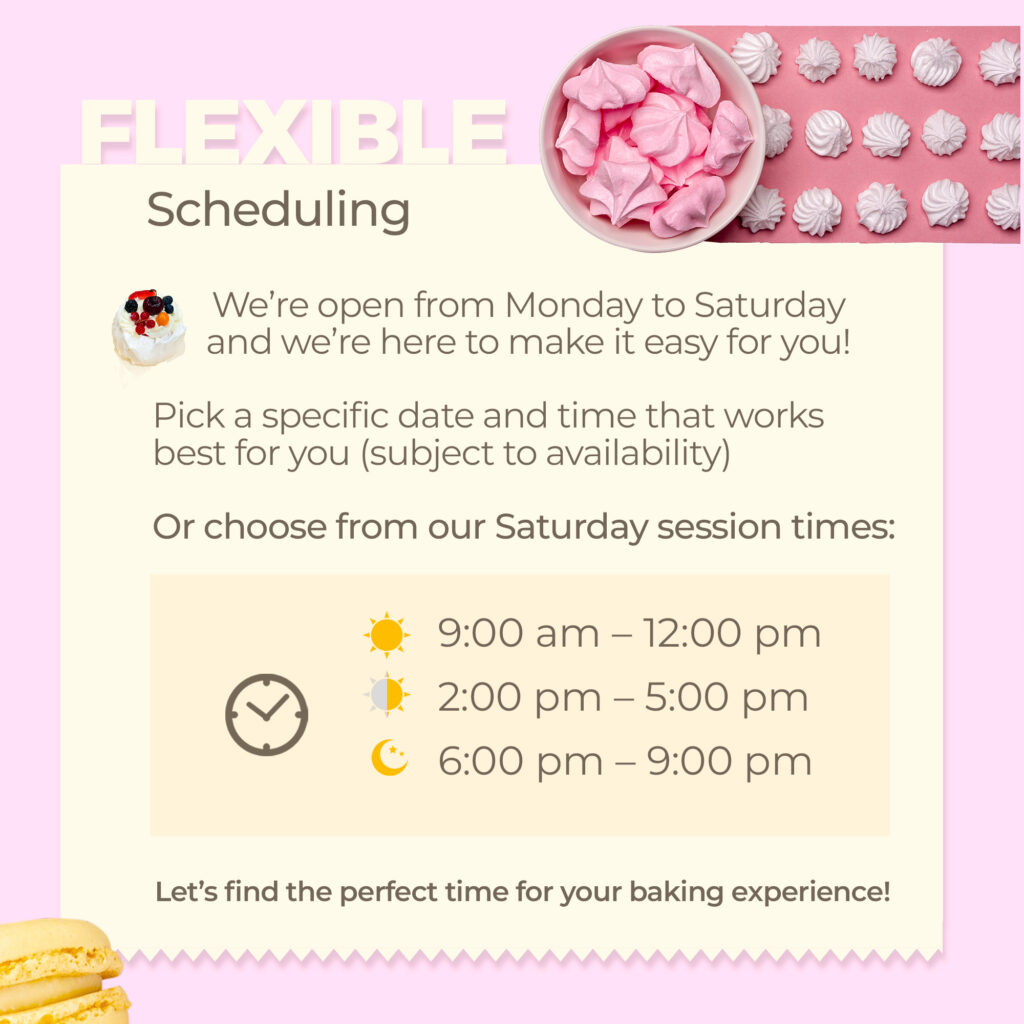 FLEXIBLE
Scheduling

We're open from Monday to Saturday and we're here to make it easy for you!

Pick a specific date and time that works best for you (subject to availability)

Or choose from our Saturday session times:

9:00 am – 12:00 pm
2:00 pm – 5:00 pm
6:00 pm – 9:00 pm

Let's find the perfect time for your baking experience!